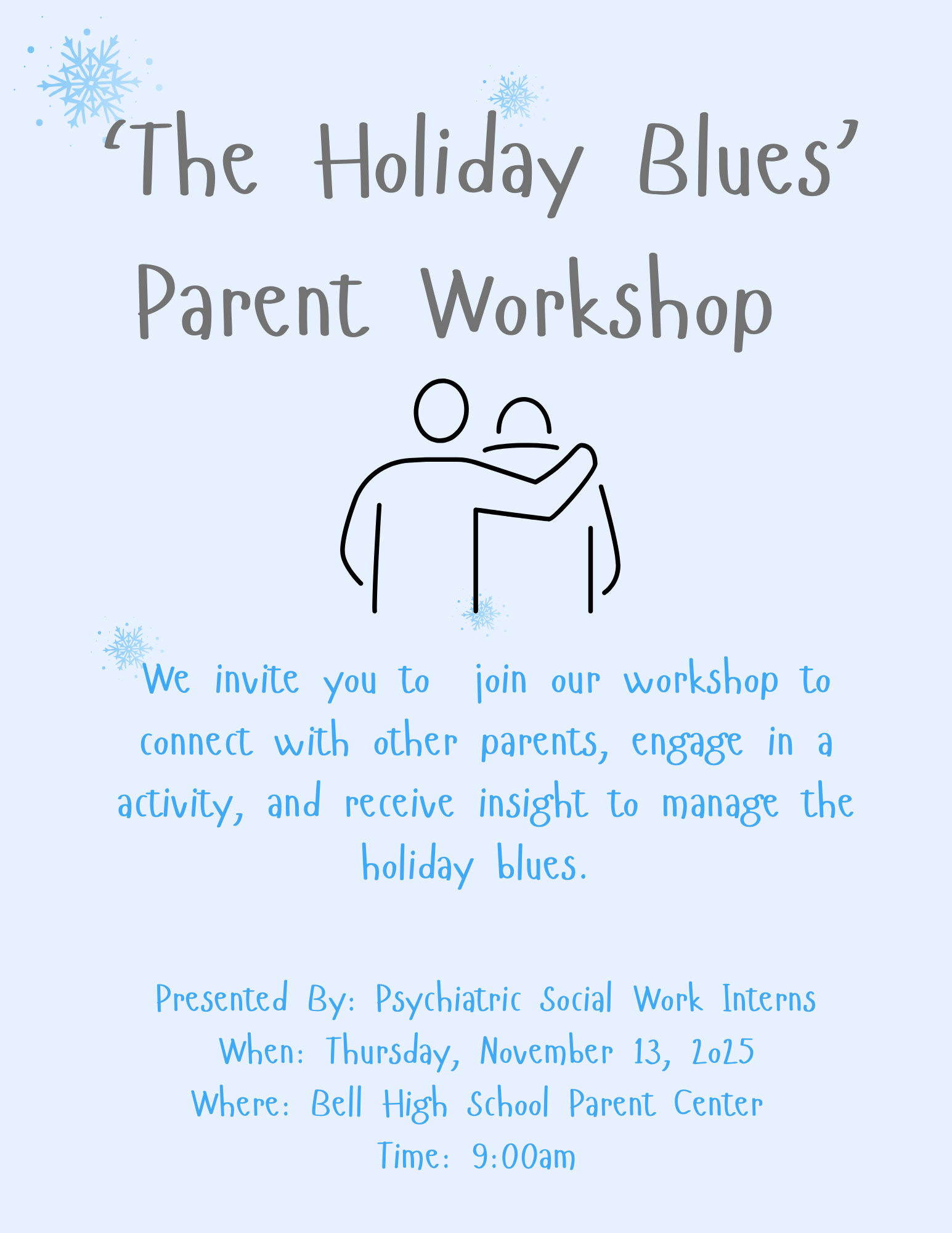 ‘The Holiday Blues’ Parent Workshop

We invite you to join our workshop to connect with other parents, engage in a activity, and receive insight to manage the holiday blues.

Presented By: Psychiatric Social Work Interns
When: Thursday, November 13, 2025
Where: Bell High School Parent Center
Time: 9:00am